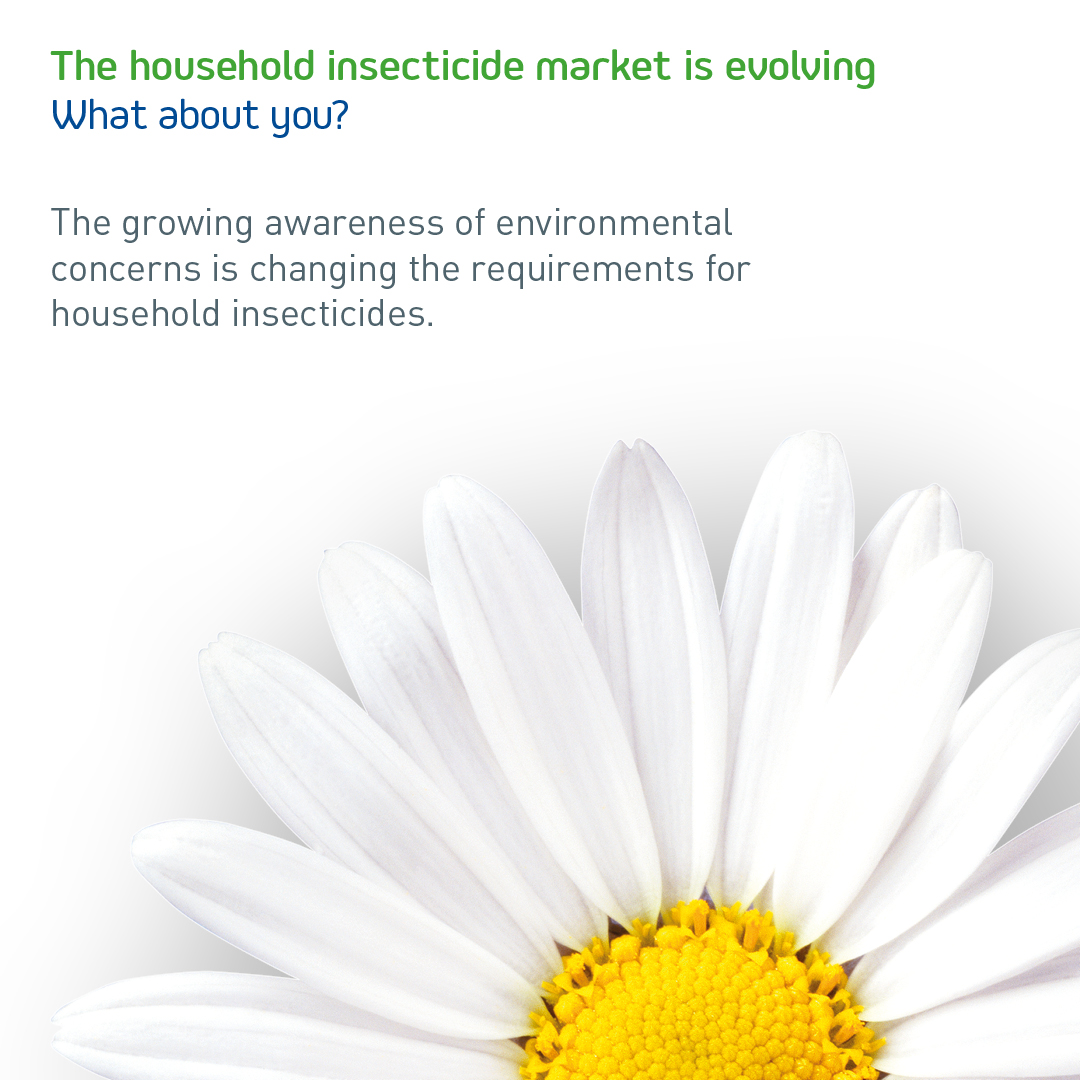 The household insecticide market is evolving
What about you?

The growing awareness of environmental concerns is changing the requirements for household insecticides.